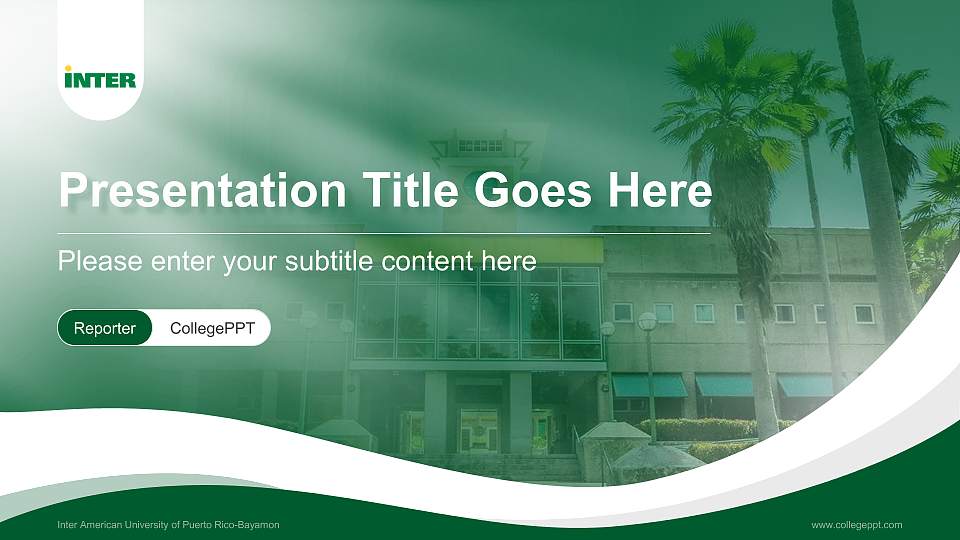 INTER

Presentation Title Goes Here

Please enter your subtitle content here

Reporter CollegePPT

Inter American University of Puerto Rico-Bayamon

www.collegeppt.com